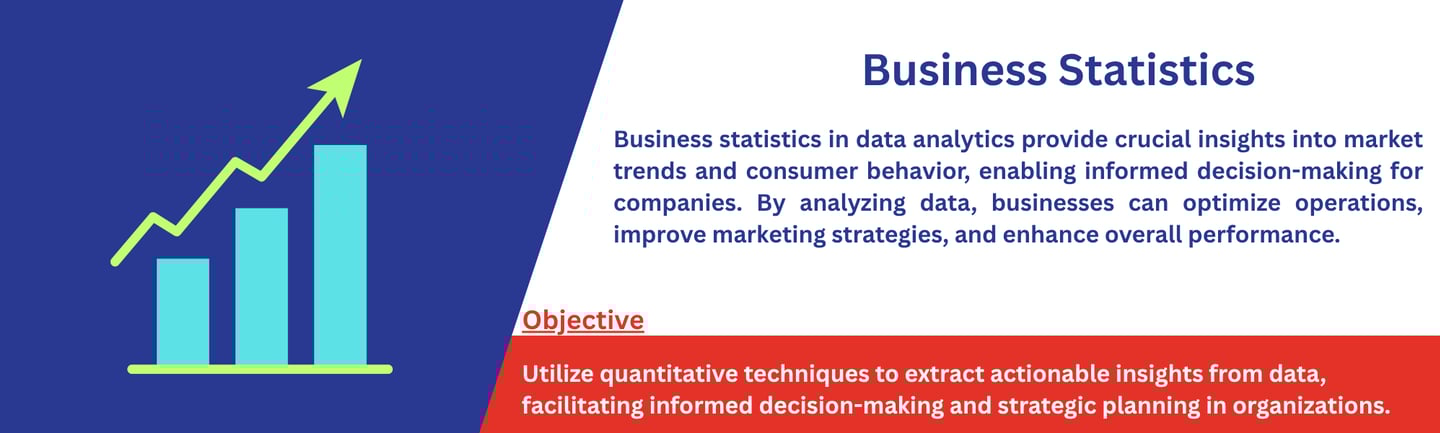 Business Statistics

Business statistics in data analytics provide crucial insights into market trends and consumer behavior, enabling informed decision-making for companies. By analyzing data, businesses can optimize operations, improve marketing strategies, and enhance overall performance.

Objective

Utilize quantitative techniques to extract actionable insights from data, facilitating informed decision-making and strategic planning in organizations.